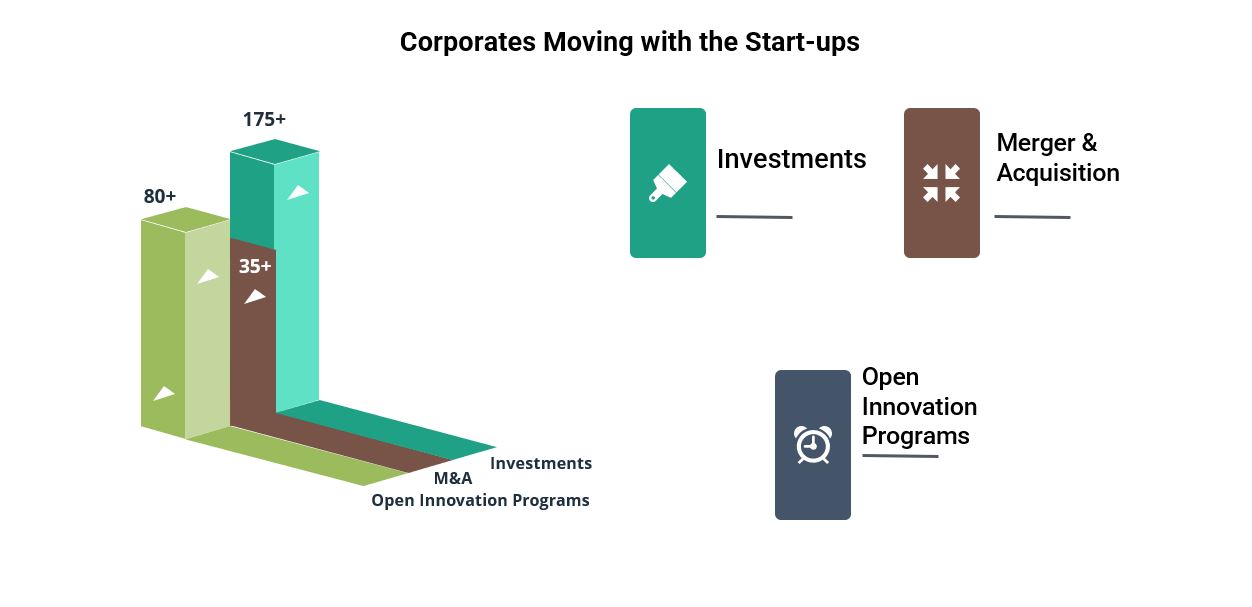 Corporates Moving with the Start-ups

175+

80+

35+

Investments

M&A

Open Innovation Programs

Investments

Merger & Acquisition

Open Innovation Programs